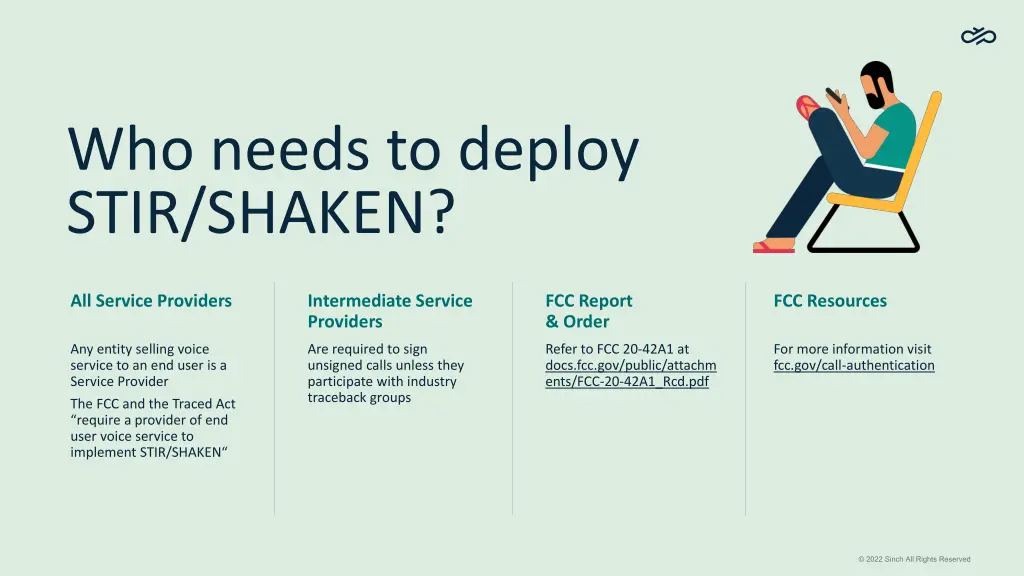 Who needs to deploy STIR/SHAKEN?

All Service Providers

Any entity selling voice service to an end user is a Service Provider

The FCC and the Traced Act “require a provider of end user voice service to implement STIR/SHAKEN“

Intermediate Service Providers

Are required to sign unsigned calls unless they participate with industry traceback groups

FCC Report & Order

Refer to FCC 20-42A1 at docs.fcc.gov/public/attachments/FCC-20-42A1_Rcd.pdf

FCC Resources

For more information visit fcc.gov/call-authentication

© 2022 Sinch All Rights Reserved